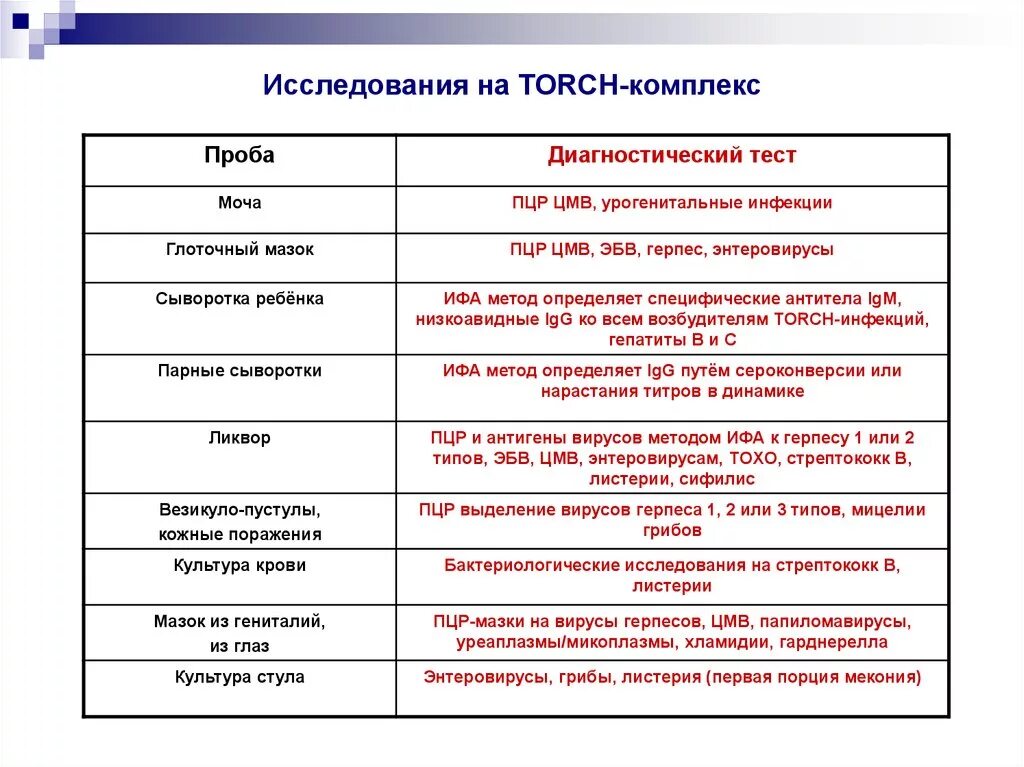 Исследования на TORCH-комплекс

| Проба | Диагностический тест |
|---|---|
| Моча | ПЦР ЦМВ, урогенитальные инфекции |
| Глоточный мазок | ПЦР ЦМВ, ЭБВ, герпес, энтеровирусы |
| Сыворотка ребёнка | ИФА метод определяет специфические антитела IgM, низкоавидные IgG ко всем возбудителям TORCH-инфекций, гепатиты В и С |
| Парные сыворотки | ИФА метод определяет IgG путём сероконверсии или нарастания титров в динамике |
| Ликвор | ПЦР и антигены вирусов методом ИФА к герпесу 1 или 2 типов, ЭБВ, ЦМВ, энтеровирусам, ТОХО, стрептококк В, листерии, сифилис |
| Везикуло-пустулы, кожные поражения | ПЦР выделение вирусов герпеса 1, 2 или 3 типов, мицелии грибов |
| Культура крови | Бактериологические исследования на стрептококк В, листерии |
| Мазок из гениталий, из глаз | ПЦР-мазки на вирусы герпесов, ЦМВ, папиломавирусы, уреаплазмы/микоплазмы, хламидии, гарднерелла |
| Культура стула | Энтеровирусы, грибы, листерия (первая порция мекония) |